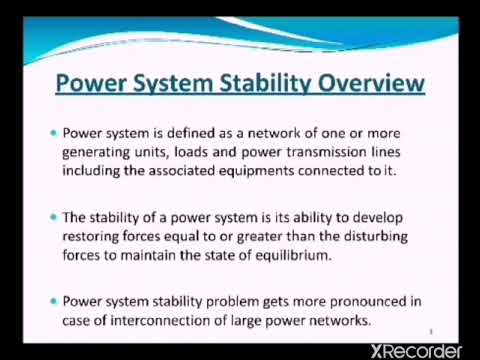 Power System Stability Overview

• Power system is defined as a network of one or more generating units, loads and power transmission lines including the associated equipments connected to it.

• The stability of a power system is its ability to develop restoring forces equal to or greater than the disturbing forces to maintain the state of equilibrium.

• Power system stability problem gets more pronounced in case of interconnection of large power networks.

3

XRecorder